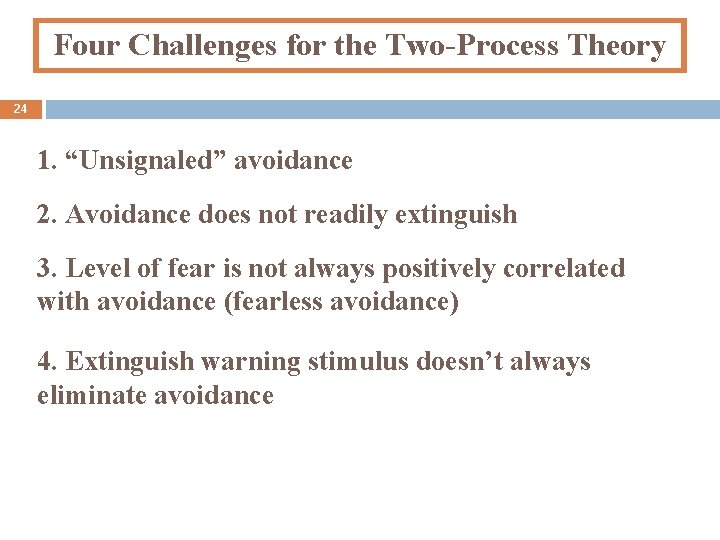 Four Challenges for the Two-Process Theory

24

1. “Unsignaled” avoidance

2. Avoidance does not readily extinguish

3. Level of fear is not always positively correlated with avoidance (fearless avoidance)

4. Extinguish warning stimulus doesn’t always eliminate avoidance